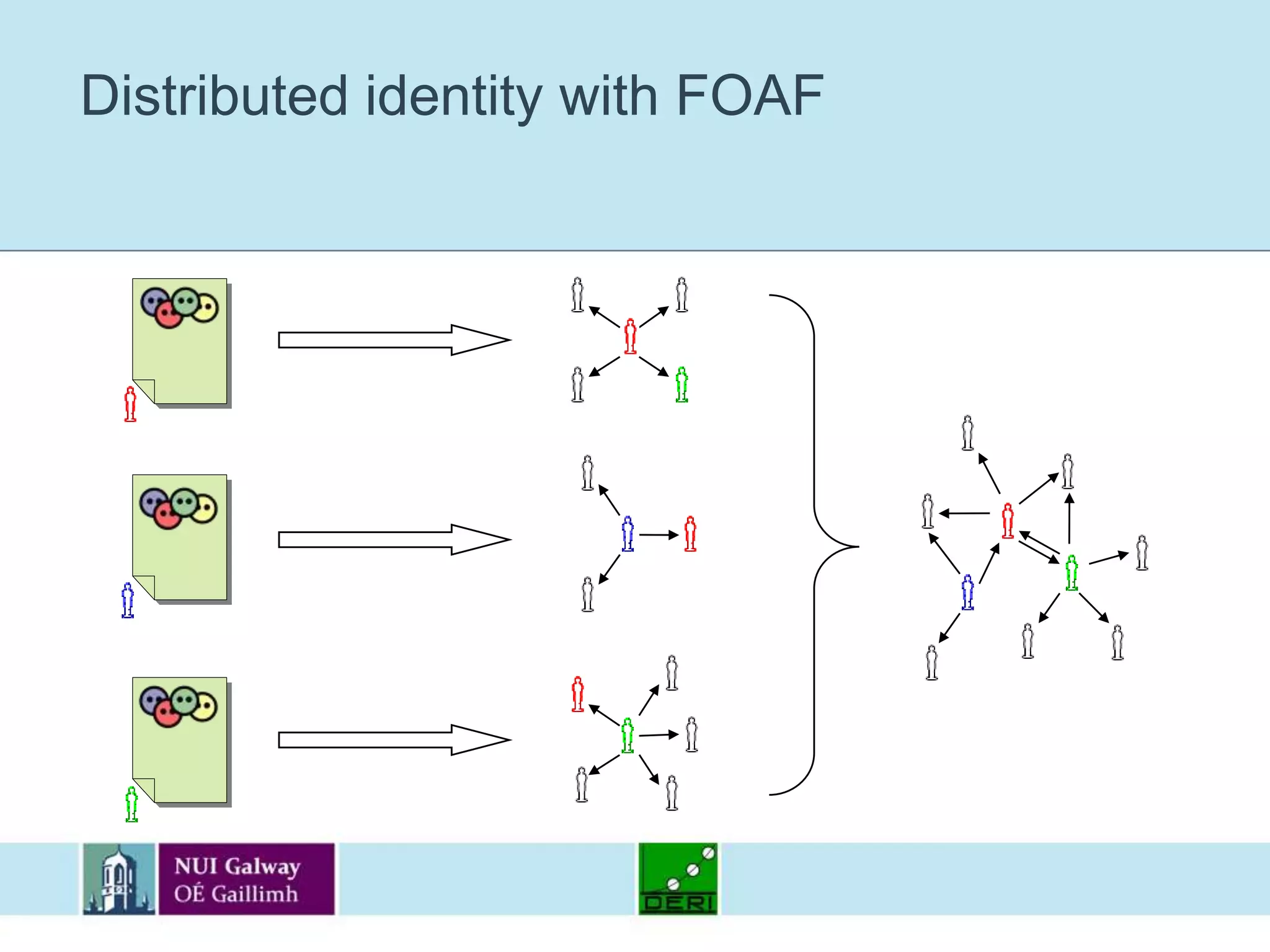 Distributed identity with FOAF

NUI Galway
OÉ Gaillimh

DERI